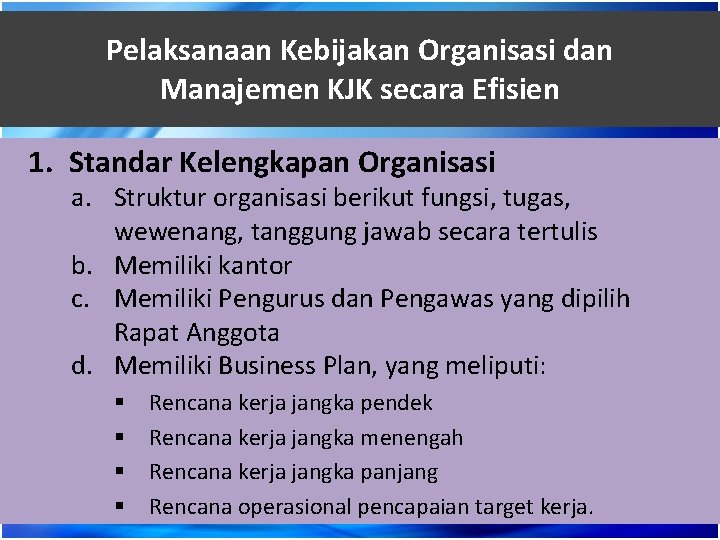 Pelaksanaan Kebijakan Organisasi dan Manajemen KJK secara Efisien

1. Standar Kelengkapan Organisasi
a. Struktur organisasi berikut fungsi, tugas, wewenang, tanggung jawab secara tertulis
b. Memiliki kantor
c. Memiliki Pengurus dan Pengawas yang dipilih Rapat Anggota
d. Memiliki Business Plan, yang meliputi:
▪ Rencana kerja jangka pendek
▪ Rencana kerja jangka menengah
▪ Rencana kerja jangka panjang
▪ Rencana operasional pencapaian target kerja.